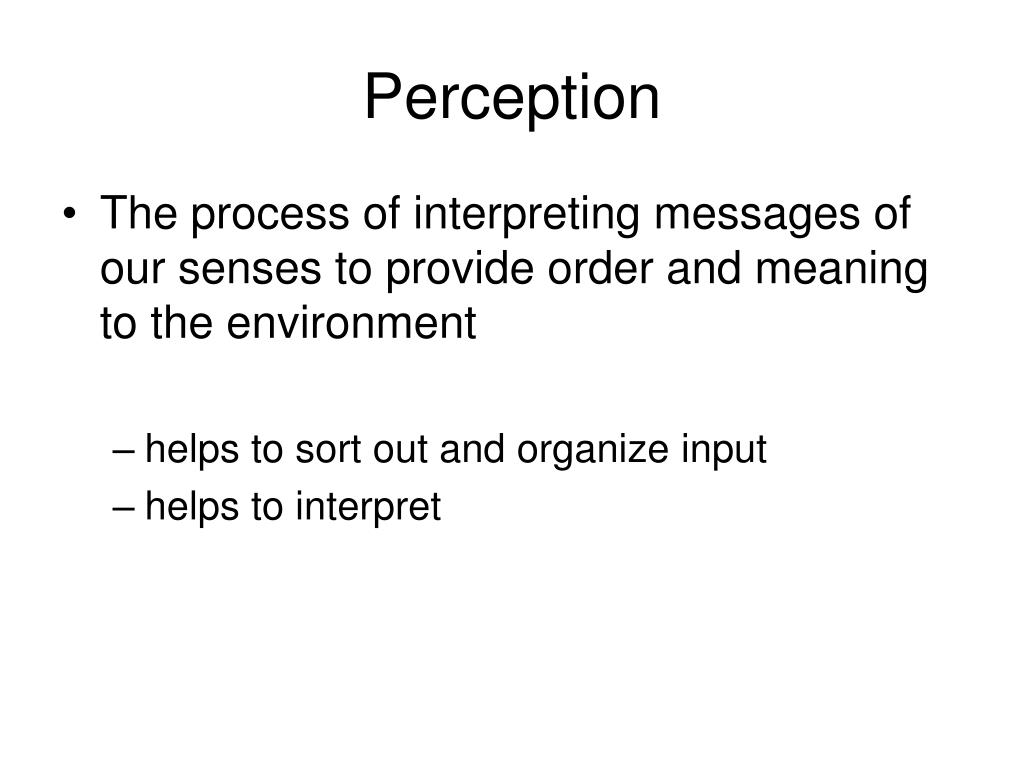 Perception

• The process of interpreting messages of our senses to provide order and meaning to the environment

– helps to sort out and organize input
– helps to interpret